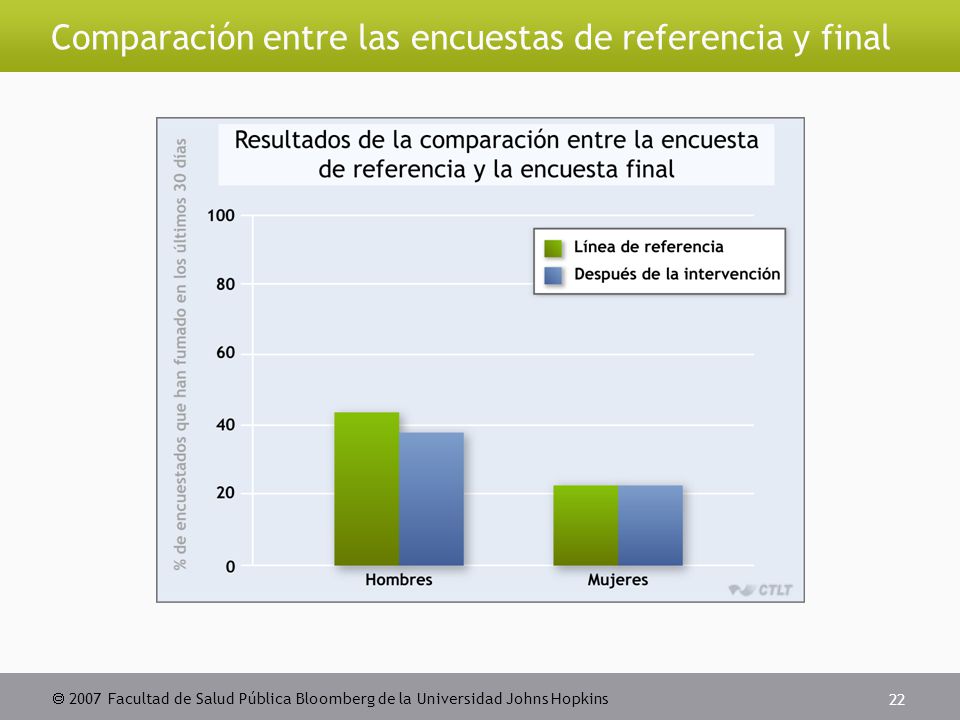 Comparación entre las encuestas de referencia y final

Resultados de la comparación entre la encuesta de referencia y la encuesta final

% de encuestados que han fumado en los últimos 30 días

100
80
60
40
20
0

Línea de referencia
Después de la intervención

Hombres
Mujeres

CTLT

© 2007 Facultad de Salud Pública Bloomberg de la Universidad Johns Hopkins

22